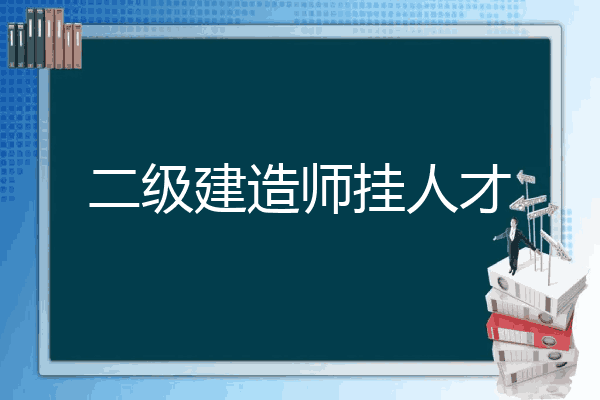 二级建造师挂人才